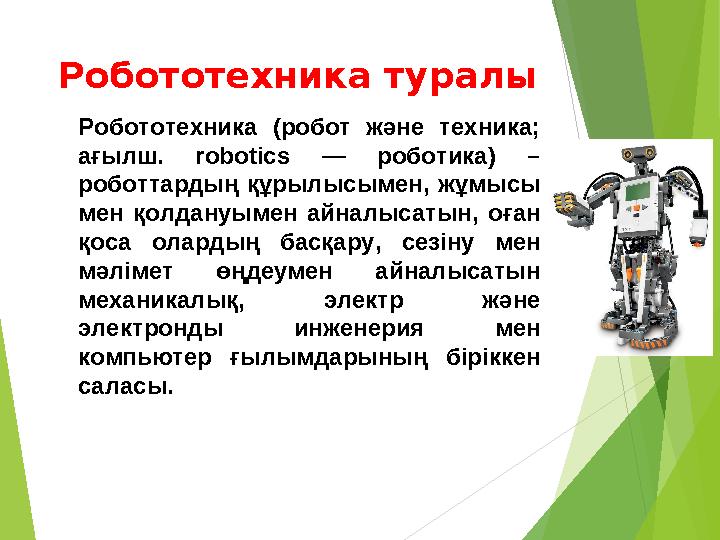 Робототехника туралы

Робототехника (робот және техника; ағылш. robotics — роботика) – роботтардың құрылысымен, жұмысы мен қолдануымен айналысатын, оған қоса олардың басқару, сезіну мен мәлімет өңдеумен айналысатын механикалық, электр және электронды инженерия мен компьютер ғылымдарының біріккен саласы.